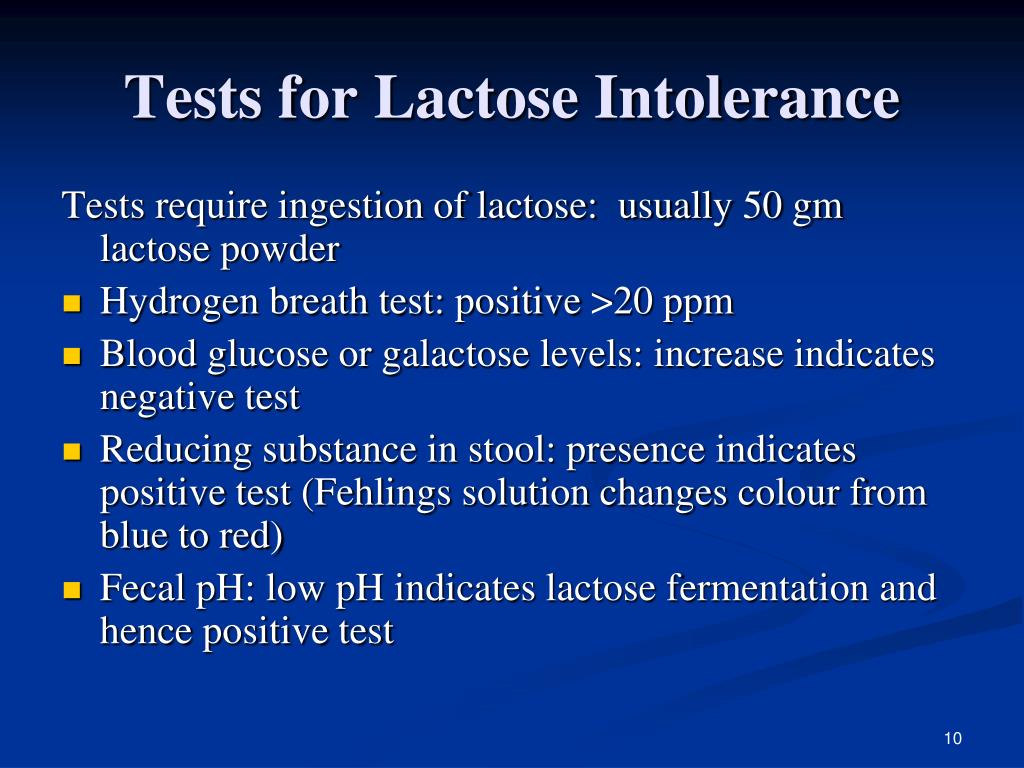 Tests for Lactose Intolerance

Tests require ingestion of lactose: usually 50 gm lactose powder

- Hydrogen breath test: positive >20 ppm
- Blood glucose or galactose levels: increase indicates negative test
- Reducing substance in stool: presence indicates positive test (Fehlings solution changes colour from blue to red)
- Fecal pH: low pH indicates lactose fermentation and hence positive test

10